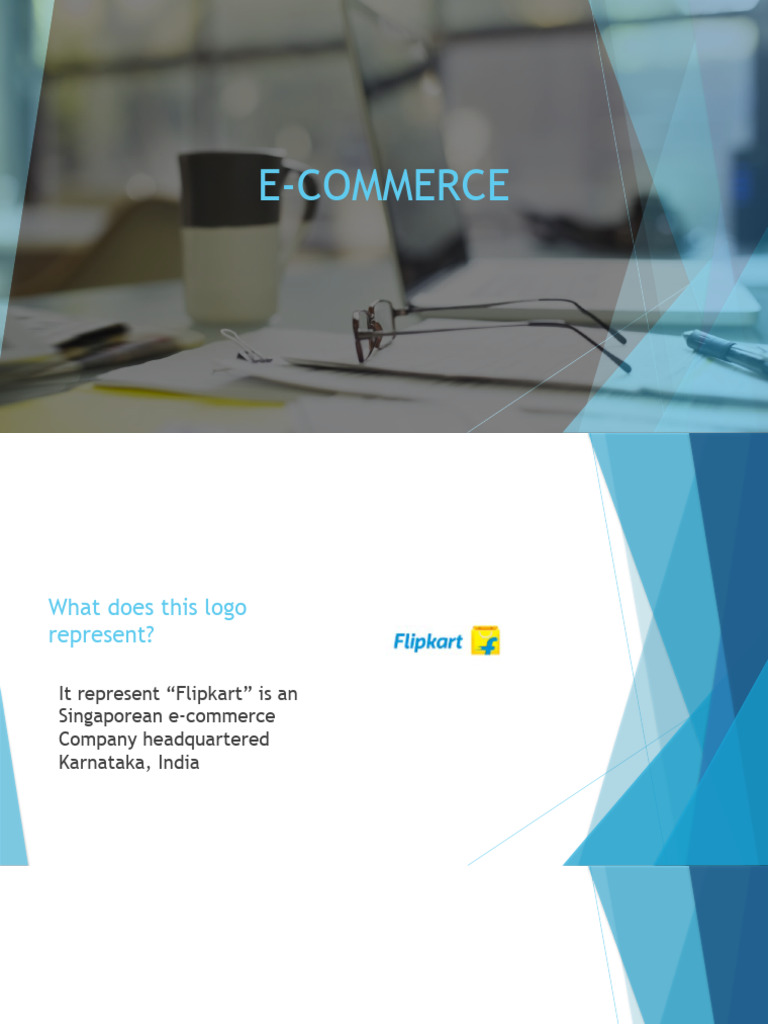 E-COMMERCE

What does this logo represent?

Flipkart

It represent “Flipkart” is an Singaporean e-commerce Company headquartered Karnataka, India